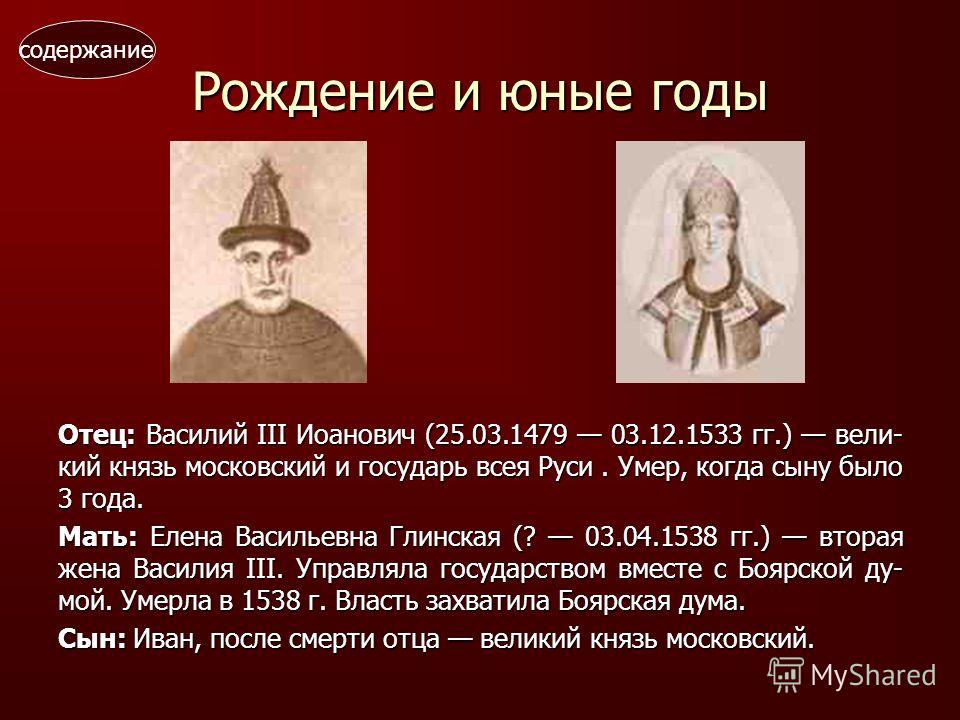 содержание

Рождение и юные годы

Отец: Василий III Иоанович (25.03.1479 — 03.12.1533 гг.) — великий князь московский и государь всея Руси . Умер, когда сыну было 3 года.

Мать: Елена Васильевна Глинская (? — 03.04.1538 гг.) — вторая жена Василия III. Управляла государством вместе с Боярской думой. Умерла в 1538 г. Власть захватила Боярская дума.

Сын: Иван, после смерти отца — великий князь московский.

MyShared